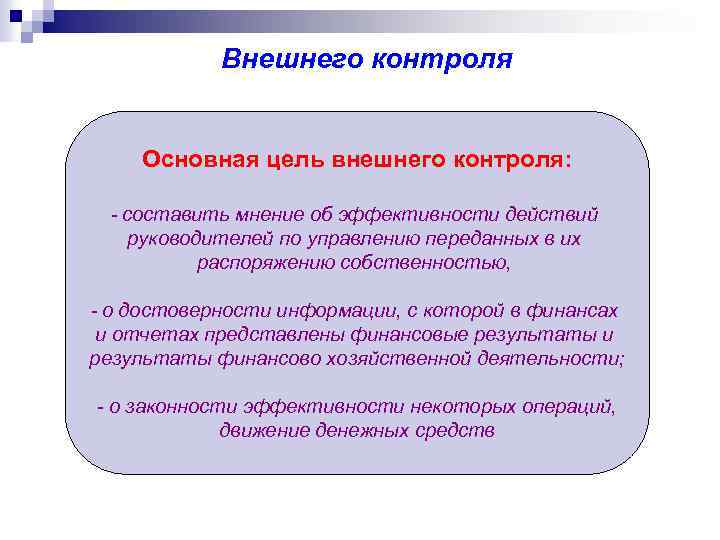 Внешнего контроля

Основная цель внешнего контроля:

- составить мнение об эффективности действий руководителей по управлению переданных в их распоряжению собственностью,

- о достоверности информации, с которой в финансах и отчетах представлены финансовые результаты и результаты финансово хозяйственной деятельности;

- о законности эффективности некоторых операций, движение денежных средств